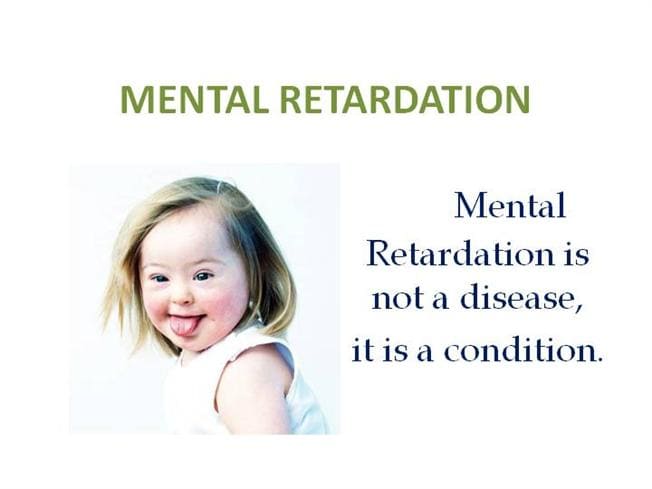 MENTAL RETARDATION

Mental Retardation is not a disease, it is a condition.